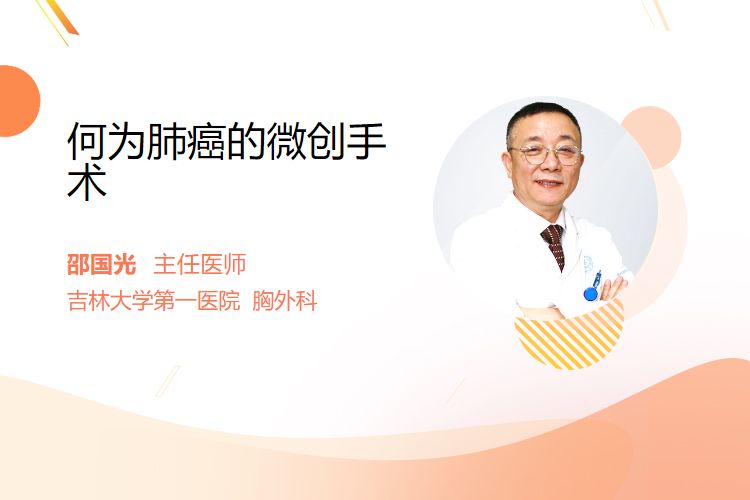 何为肺癌的微创手术

邵国光 主任医师
吉林大学第一医院 胸外科